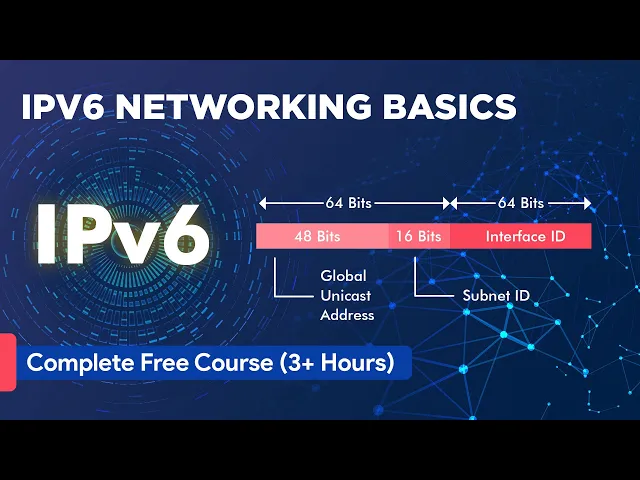 IPV6 NETWORKING BASICS

IPv6

64 Bits
64 Bits

48 Bits
16 Bits
Interface ID

Global Unicast Address

Subnet ID

Complete Free Course (3+ Hours)